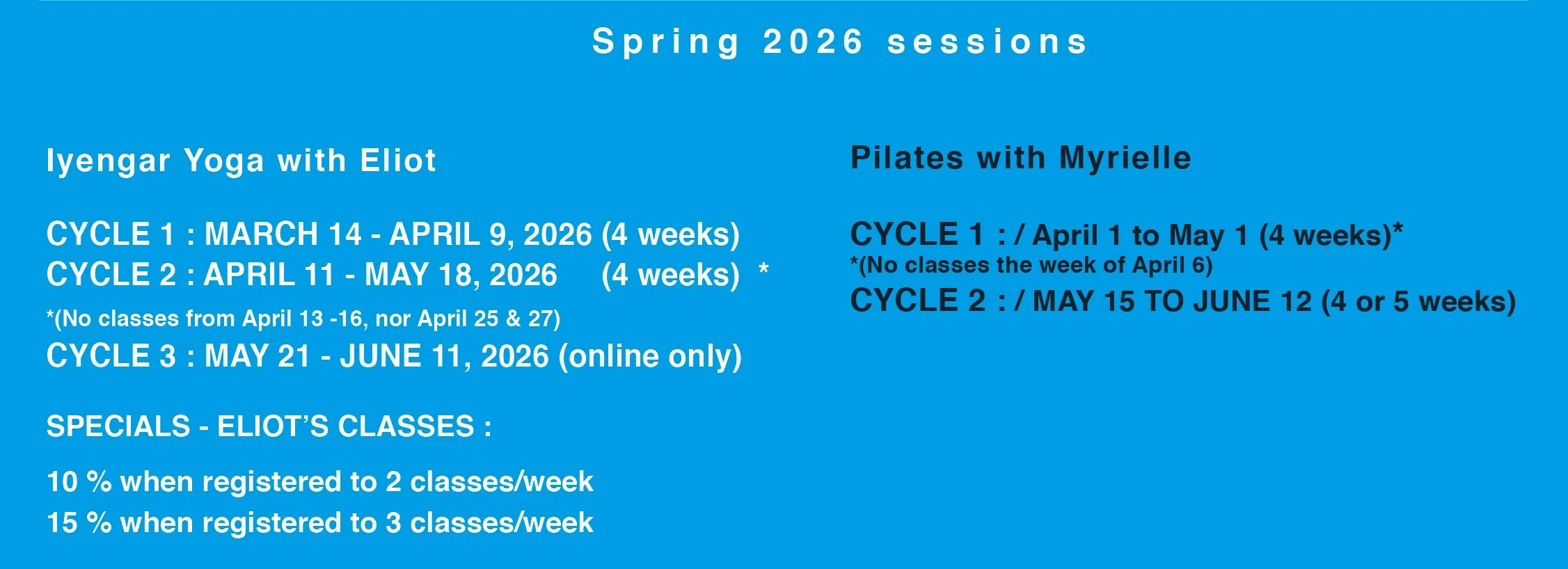 Spring 2026 sessions

Iyengar Yoga with Eliot

CYCLE 1 : MARCH 14 - APRIL 9, 2026 (4 weeks)
CYCLE 2 : APRIL 11 - MAY 18, 2026 (4 weeks) *
*(No classes from April 13 -16, nor April 25 & 27)
CYCLE 3 : MAY 21 - JUNE 11, 2026 (online only)

SPECIALS - ELIOT'S CLASSES :

10 % when registered to 2 classes/week
15 % when registered to 3 classes/week

Pilates with Myrielle

CYCLE 1 : / April 1 to May 1 (4 weeks)*
*(No classes the week of April 6)
CYCLE 2 : / MAY 15 TO JUNE 12 (4 or 5 weeks)